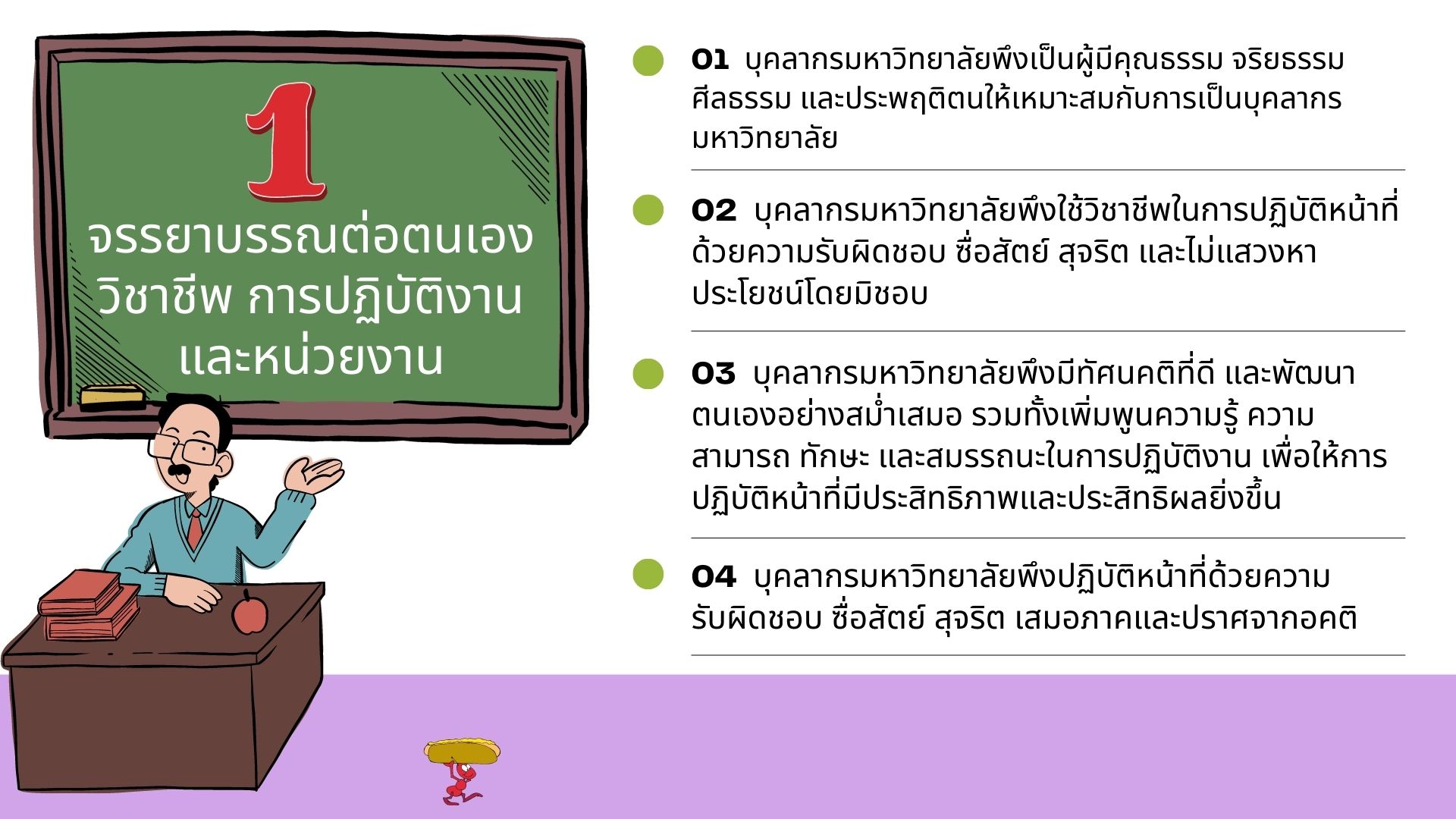 1

จรรยาบรรณต่อตนเอง วิชาชีพ การปฏิบัติงาน และหน่วยงาน

01 บุคลากรมหาวิทยาลัยพึงเป็นผู้มีคุณธรรม จริยธรรม ศีลธรรม และประพฤติตนให้เหมาะสมกับการเป็นบุคลากรมหาวิทยาลัย

02 บุคลากรมหาวิทยาลัยพึงใช้วิชาชีพในการปฏิบัติหน้าที่ด้วยความรับผิดชอบ ซื่อสัตย์ สุจริต และไม่แสวงหาประโยชน์โดยมิชอบ

03 บุคลากรมหาวิทยาลัยพึงมีทัศนคติที่ดี และพัฒนาตนเองอย่างสม่ำเสมอ รวมทั้งเพิ่มพูนความรู้ ความสามารถ ทักษะ และสมรรถนะในการปฏิบัติงาน เพื่อให้การปฏิบัติหน้าที่มีประสิทธิภาพและประสิทธิผลยิ่งขึ้น

04 บุคลากรมหาวิทยาลัยพึงปฏิบัติหน้าที่ด้วยความรับผิดชอบ ซื่อสัตย์ สุจริต เสมอภาคและปราศจากอคติ